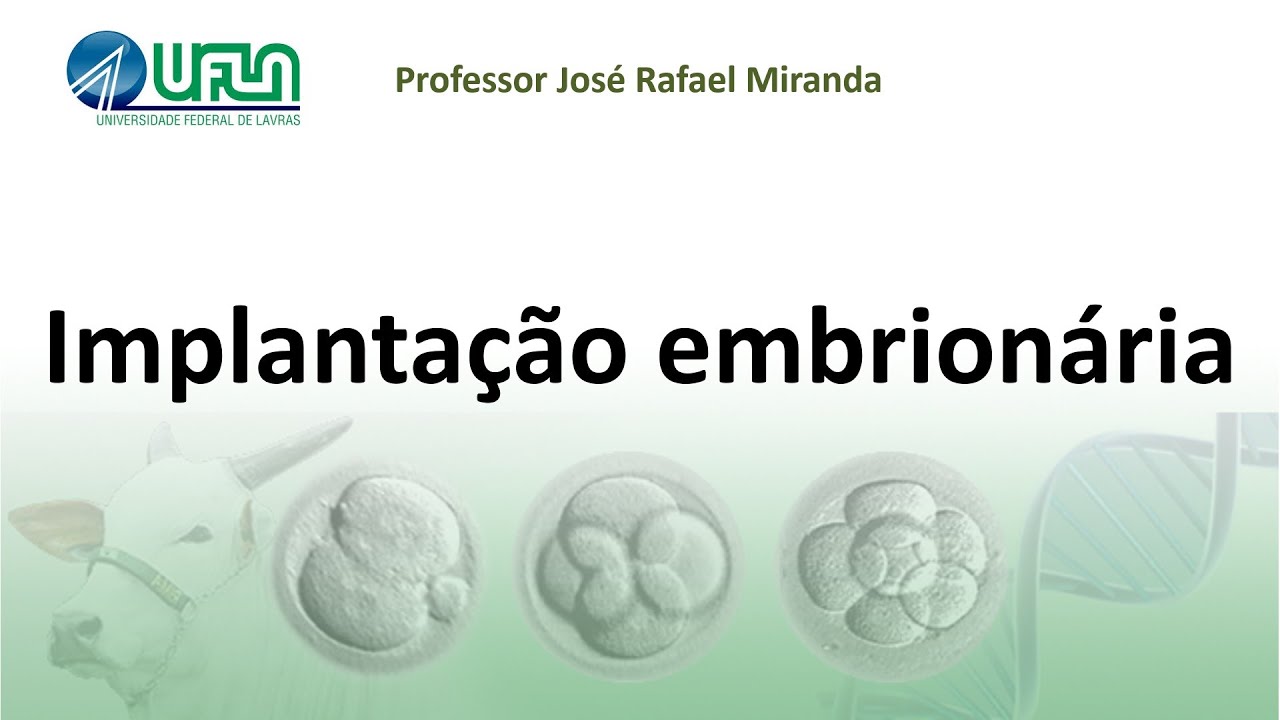 UFLA
UNIVERSIDADE FEDERAL DE LAVRAS

Professor José Rafael Miranda

Implantação embrionária